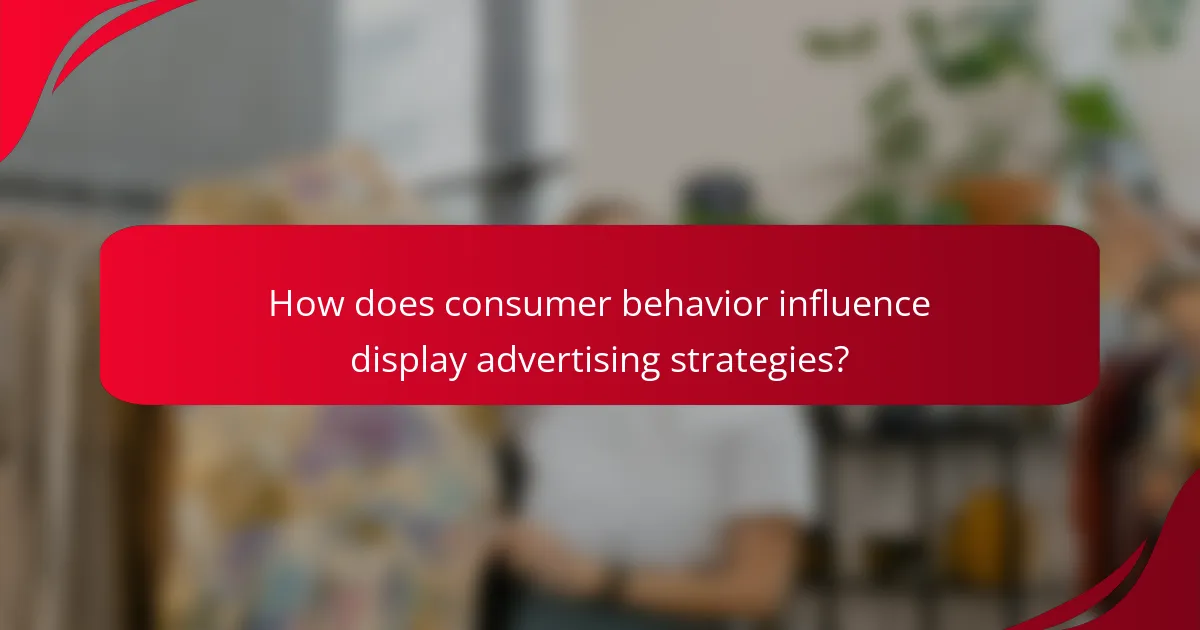 How does consumer behavior influence display advertising strategies?